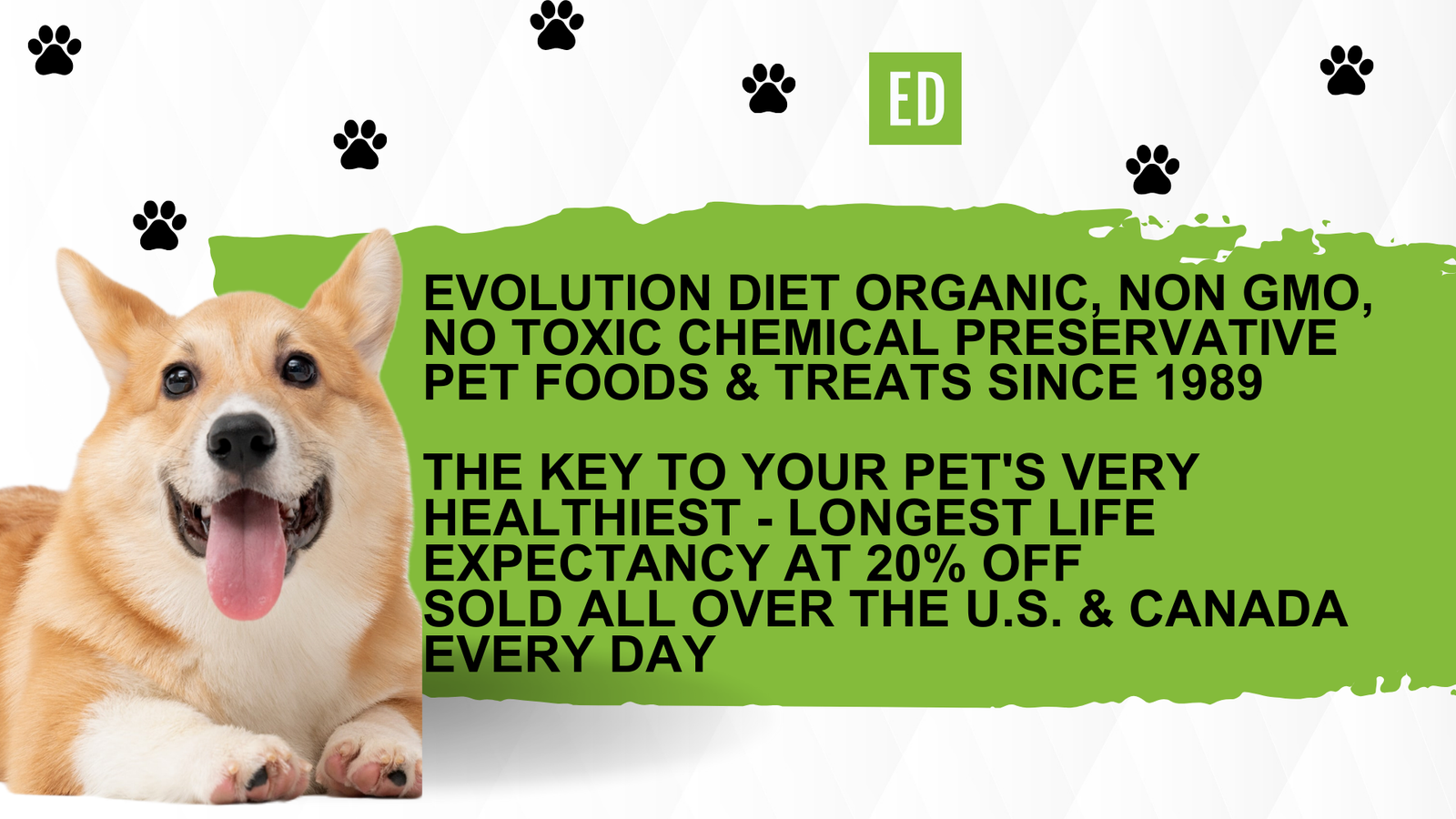 ED

EVOLUTION DIET ORGANIC, NON GMO, NO TOXIC CHEMICAL PRESERVATIVE PET FOODS & TREATS SINCE 1989

THE KEY TO YOUR PET'S VERY HEALTHIEST - LONGEST LIFE EXPECTANCY AT 20% OFF
SOLD ALL OVER THE U.S. & CANADA EVERY DAY